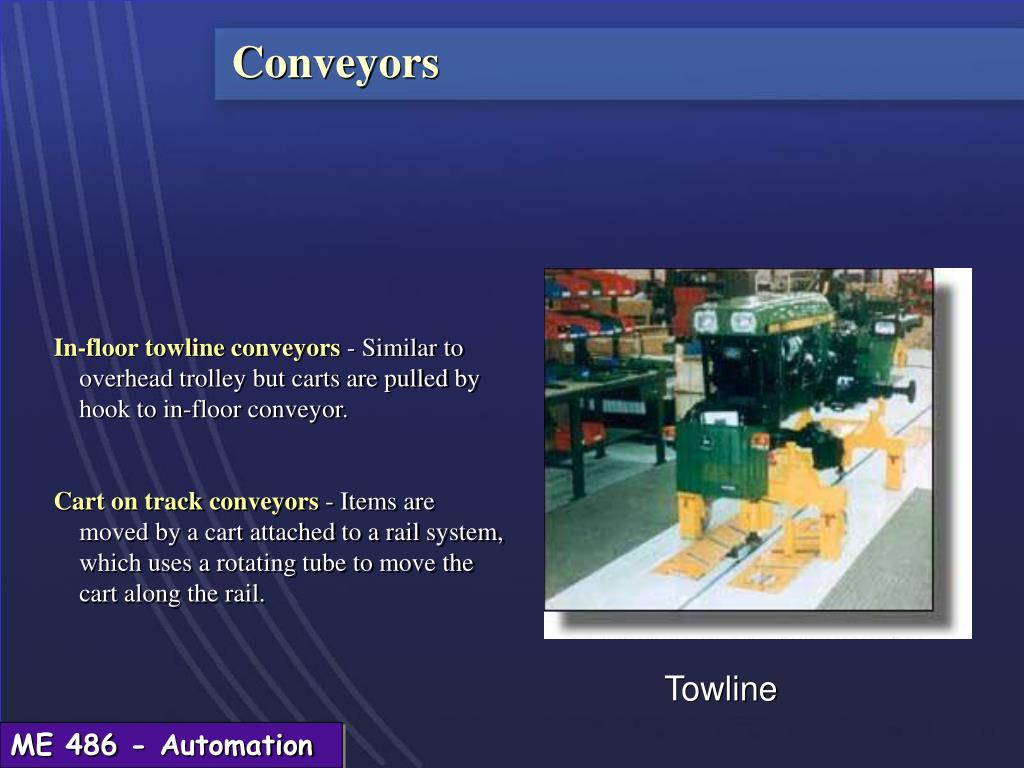 Conveyors

In-floor towline conveyors - Similar to overhead trolley but carts are pulled by hook to in-floor conveyor.

Cart on track conveyors - Items are moved by a cart attached to a rail system, which uses a rotating tube to move the cart along the rail.

Towline

ME 486 - Automation